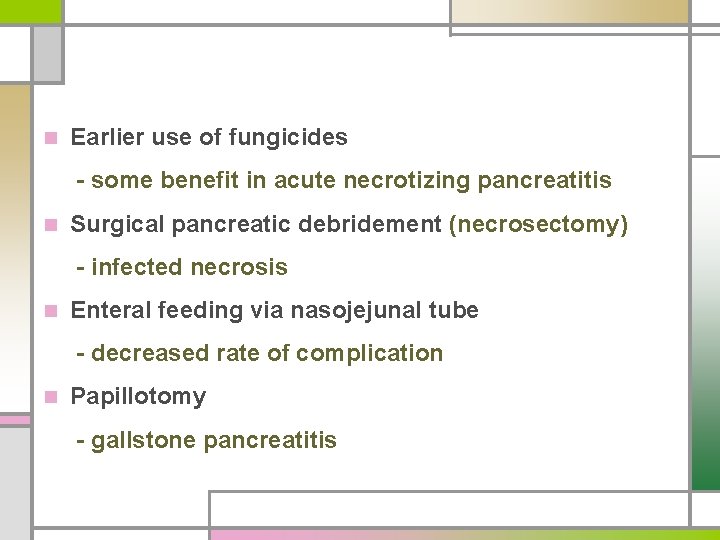 Earlier use of fungicides

- some benefit in acute necrotizing pancreatitis

Surgical pancreatic debridement (necrosectomy)

- infected necrosis

Enteral feeding via nasojejunal tube

- decreased rate of complication

Papillotomy

- gallstone pancreatitis